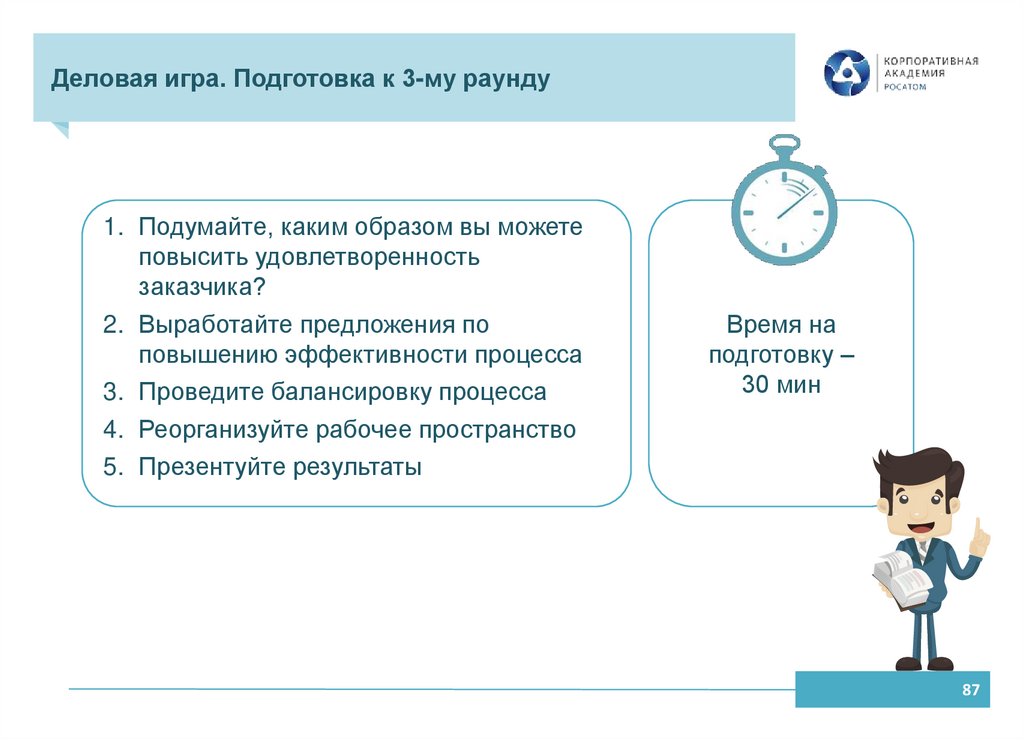 Деловая игра. Подготовка к 3-му раунду

КОРПОРАТИВНАЯ АКАДЕМИЯ РОСАТОМ

1. Подумайте, каким образом вы можете повысить удовлетворенность заказчика?
2. Выработайте предложения по повышению эффективности процесса
3. Проведите балансировку процесса
4. Реорганизуйте рабочее пространство
5. Презентуйте результаты

Время на подготовку – 30 мин

87